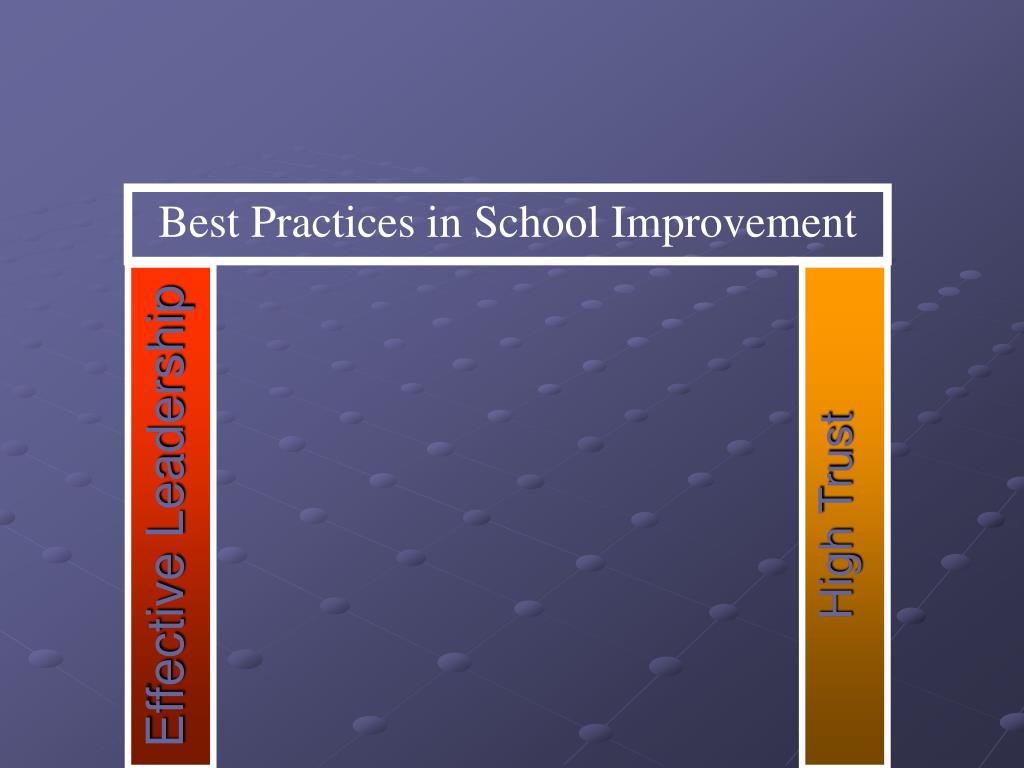 Best Practices in School Improvement

Effective Leadership

High Trust